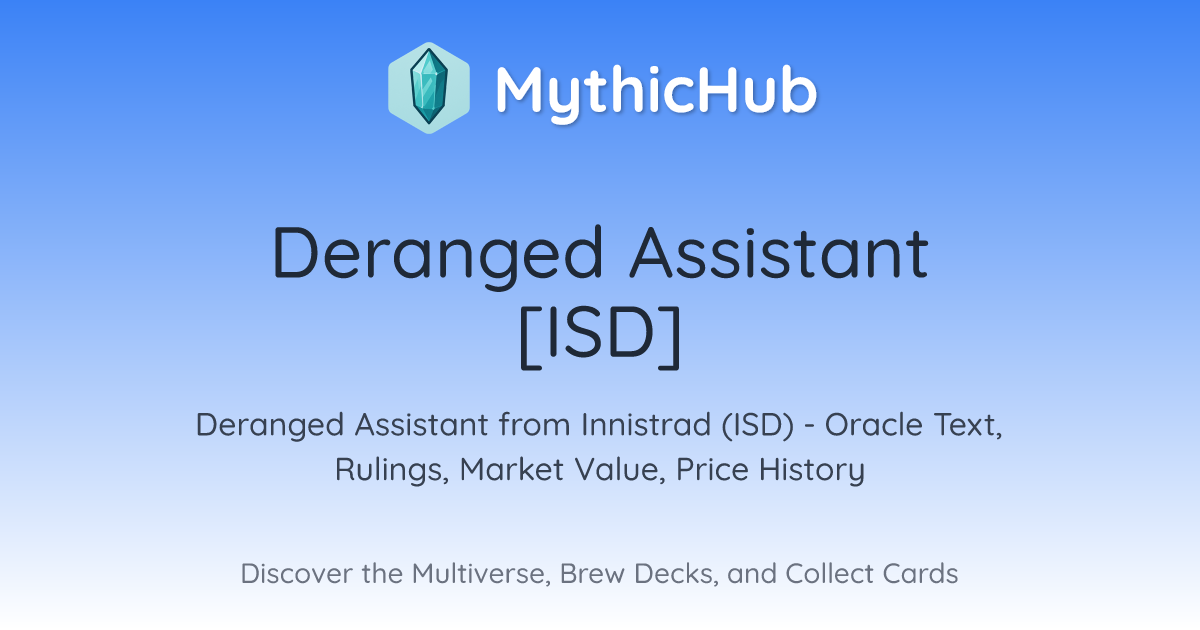 MythicHub

Deranged Assistant [ISD]

Deranged Assistant from Innistrad (ISD) - Oracle Text, Rulings, Market Value, Price History

Discover the Multiverse, Brew Decks, and Collect Cards